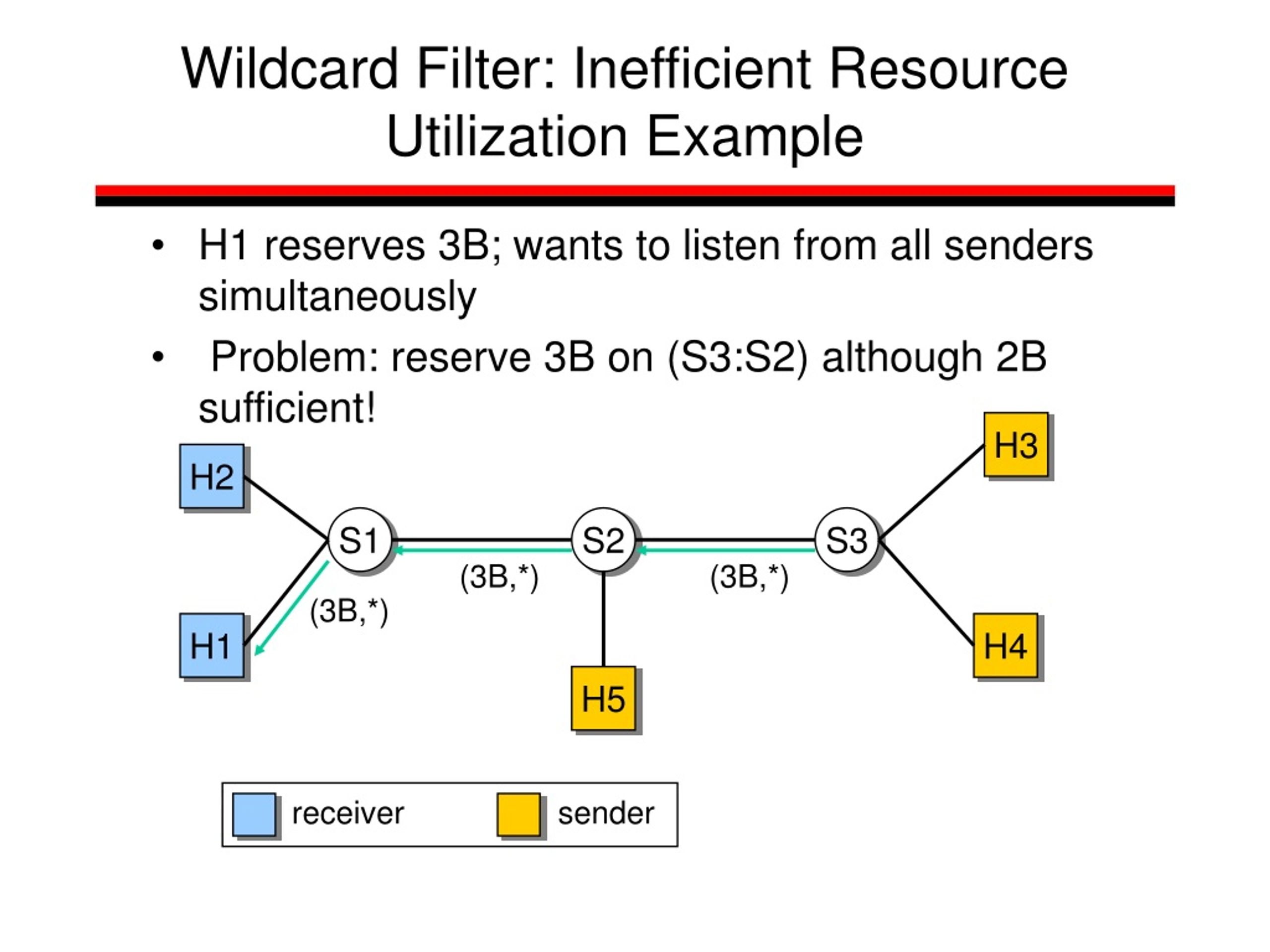 Wildcard Filter: Inefficient Resource Utilization Example

• H1 reserves 3B; wants to listen from all senders simultaneously

• Problem: reserve 3B on (S3:S2) although 2B sufficient!

H2

H3

S1

S2

S3

(3B,*)

(3B,*)

(3B,*)

H1

H4

H5

receiver

sender